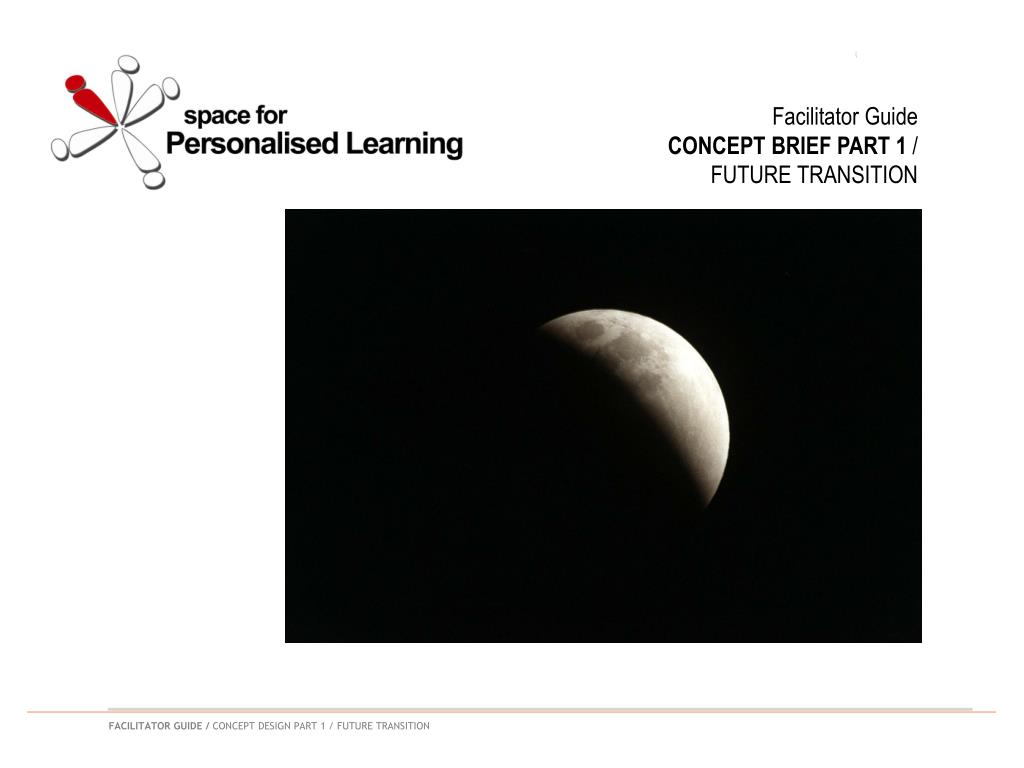 space for
Personalised Learning

Facilitator Guide
CONCEPT BRIEF PART 1 /
FUTURE TRANSITION

FACILITATOR GUIDE / CONCEPT DESIGN PART 1 / FUTURE TRANSITION